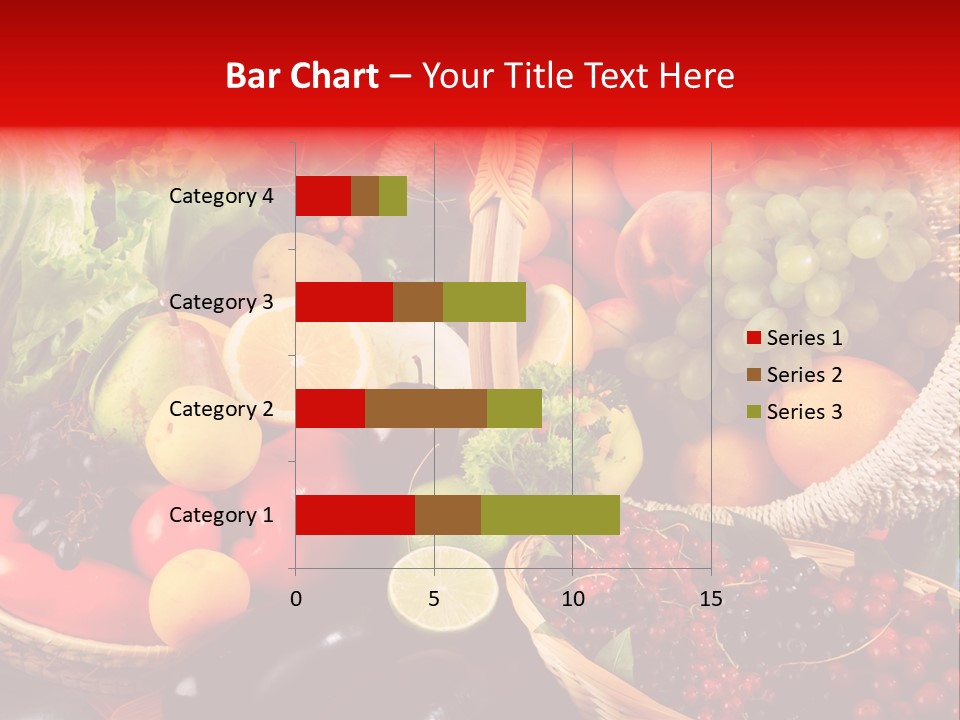 Bar Chart – Your Title Text Here

Category 4
Category 3
Category 2
Category 1

0 5 10 15

Series 1
Series 2
Series 3